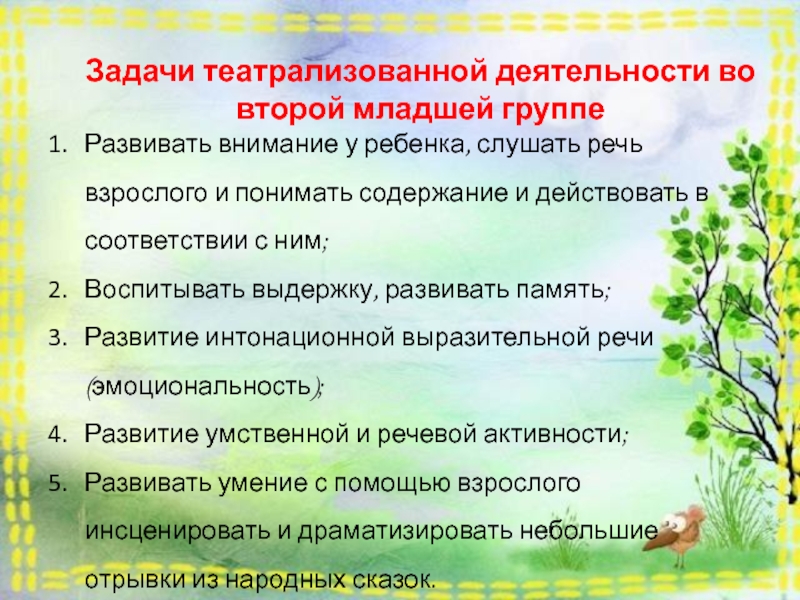 Задачи театрализованной деятельности во второй младшей группе

1. Развивать внимание у ребенка, слушать речь взрослого и понимать содержание и действовать в соответствии с ним;
2. Воспитывать выдержку, развивать память;
3. Развитие интонационной выразительной речи (эмоциональность);
4. Развитие умственной и речевой активности;
5. Развивать умение с помощью взрослого инсценировать и драматизировать небольшие отрывки из народных сказок.